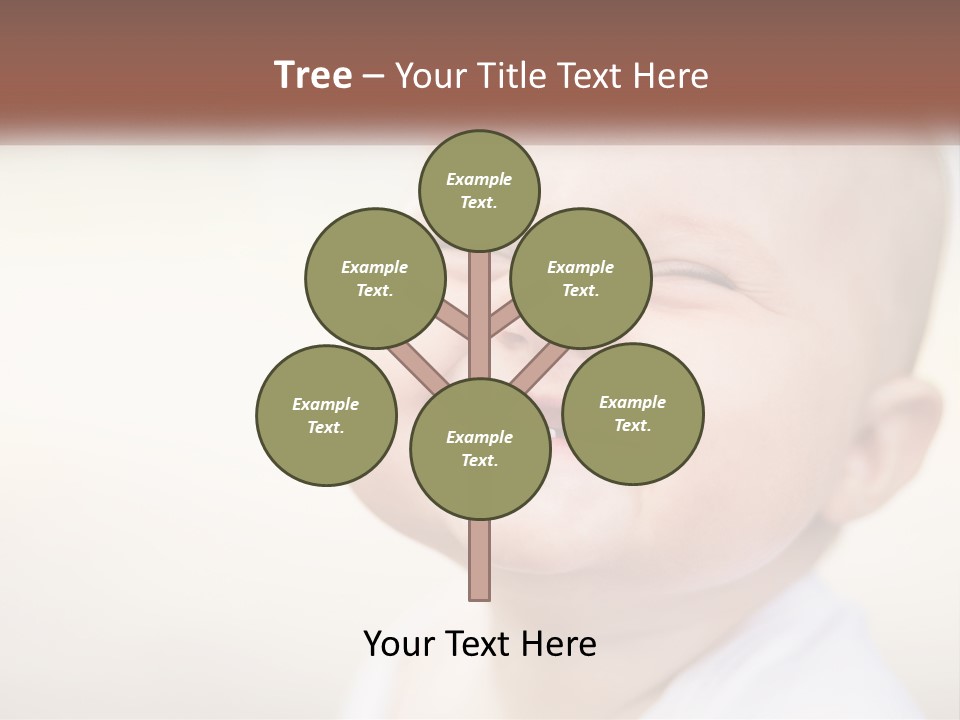 Tree – Your Title Text Here

Example Text.

Example Text.

Example Text.

Example Text.

Example Text.

Example Text.

Your Text Here